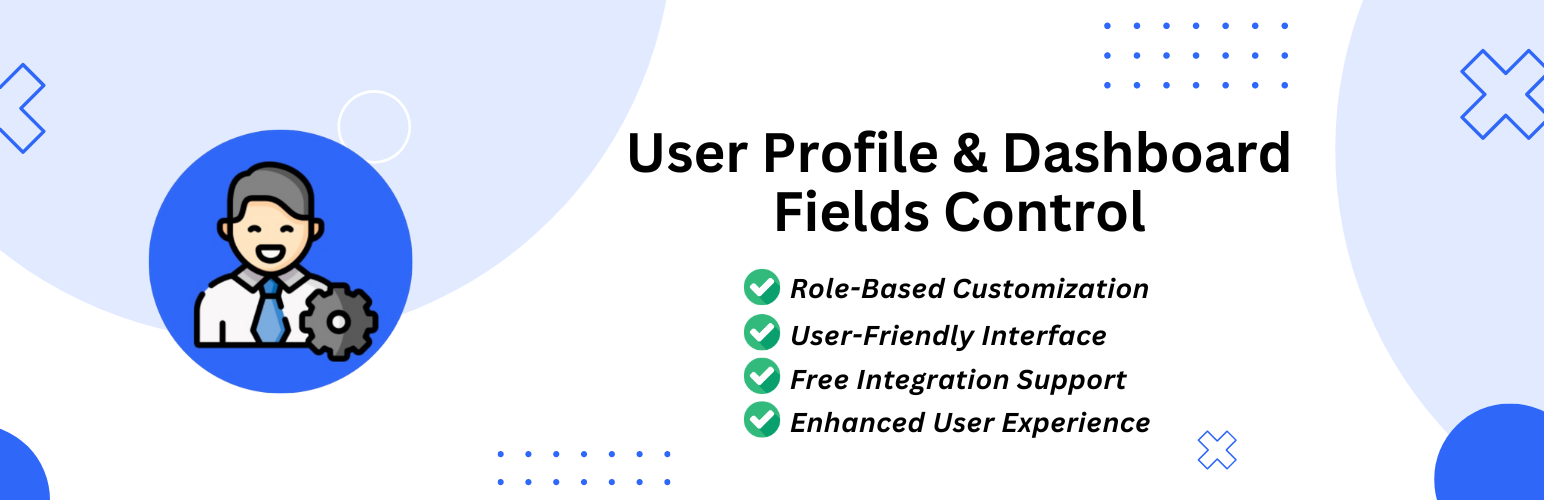 User Profile & Dashboard Fields Control

Role-Based Customization
User-Friendly Interface
Free Integration Support
Enhanced User Experience